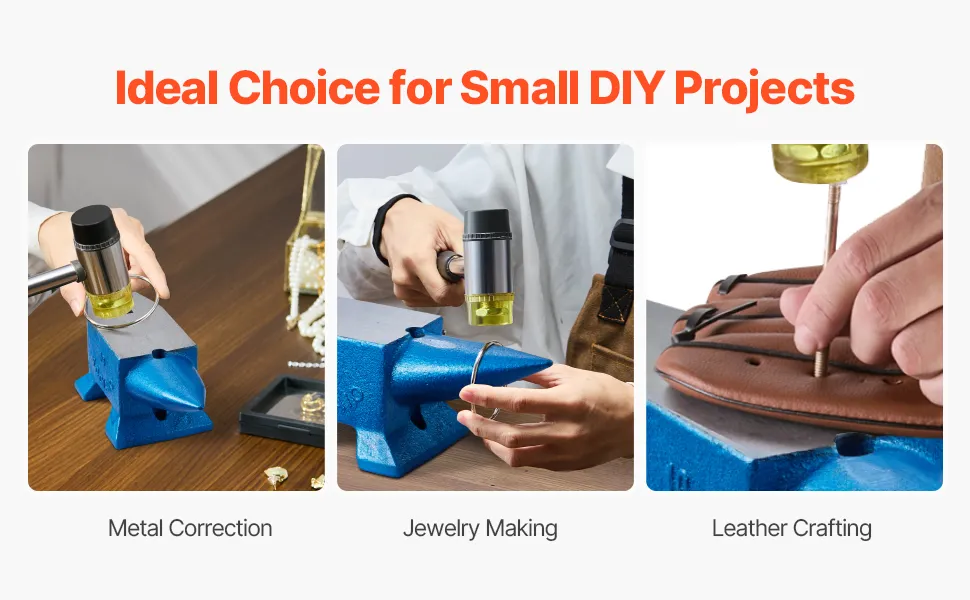 Ideal Choice for Small DIY Projects

Metal Correction

Jewelry Making

Leather Crafting